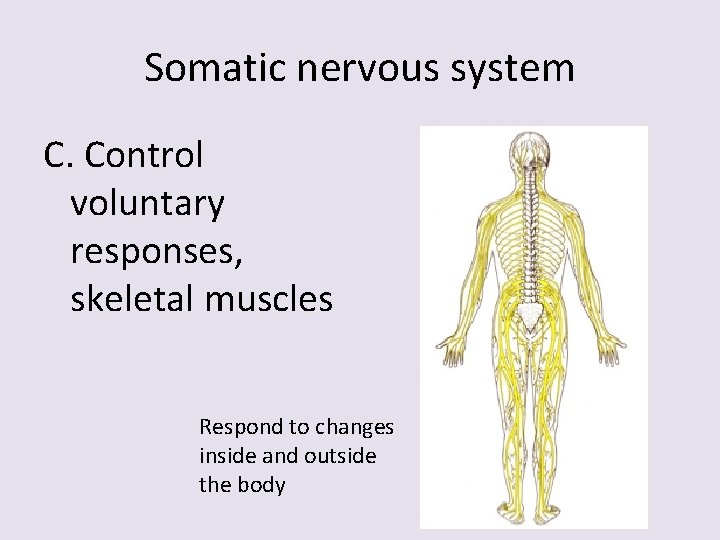 Somatic nervous system

C. Control voluntary responses, skeletal muscles

Respond to changes inside and outside the body